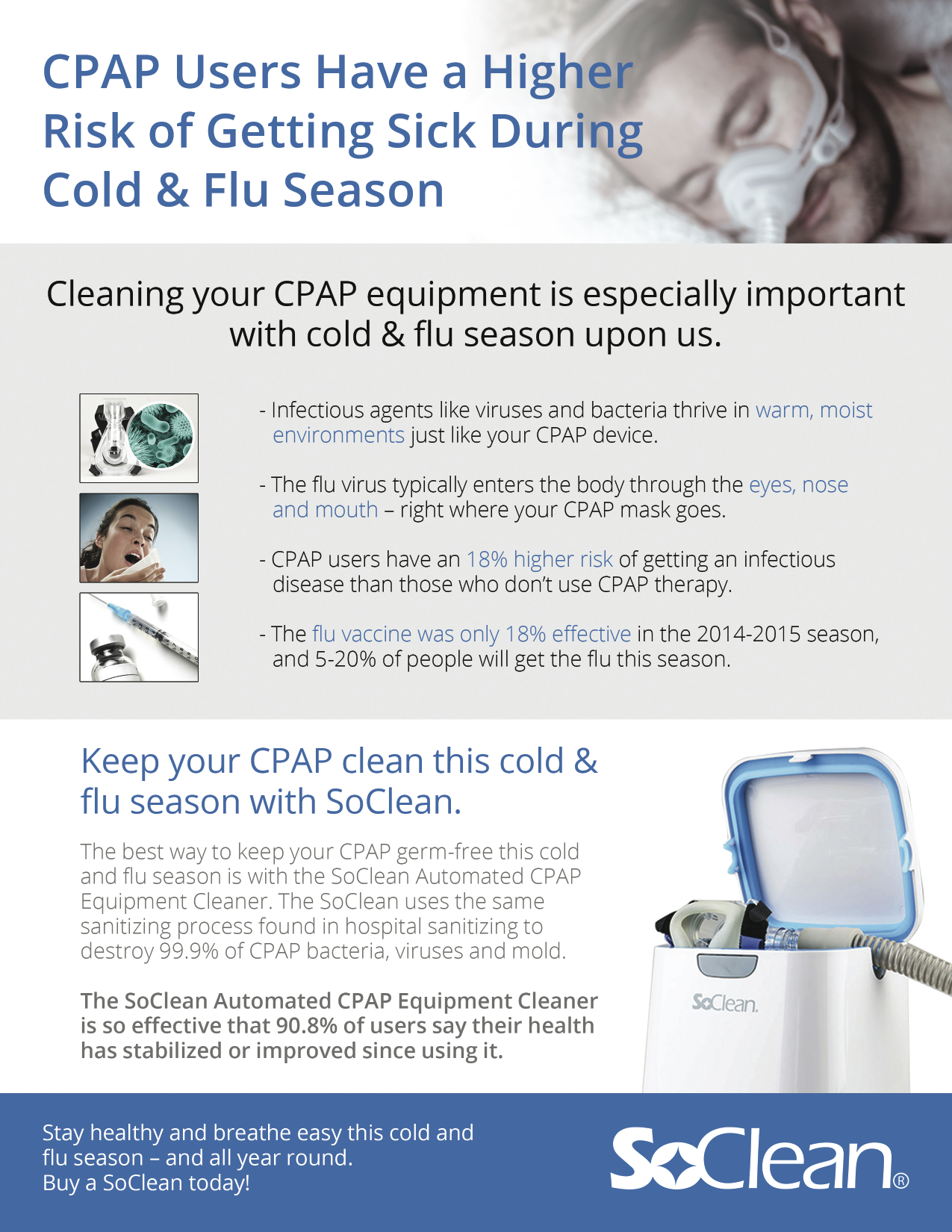 CPAP Users Have a Higher Risk of Getting Sick During Cold & Flu Season

Cleaning your CPAP equipment is especially important with cold & flu season upon us.

- Infectious agents like viruses and bacteria thrive in warm, moist environments just like your CPAP device.

- The flu virus typically enters the body through the eyes, nose and mouth – right where your CPAP mask goes.

- CPAP users have an 18% higher risk of getting an infectious disease than those who don't use CPAP therapy.

- The flu vaccine was only 18% effective in the 2014-2015 season, and 5-20% of people will get the flu this season.

Keep your CPAP clean this cold & flu season with SoClean.

The best way to keep your CPAP germ-free this cold and flu season is with the SoClean Automated CPAP Equipment Cleaner. The SoClean uses the same sanitizing process found in hospital sanitizing to destroy 99.9% of CPAP bacteria, viruses and mold.

The SoClean Automated CPAP Equipment Cleaner is so effective that 90.8% of users say their health has stabilized or improved since using it.

SoClean.

Stay healthy and breathe easy this cold and flu season – and all year round.
Buy a SoClean today!

SoClean®